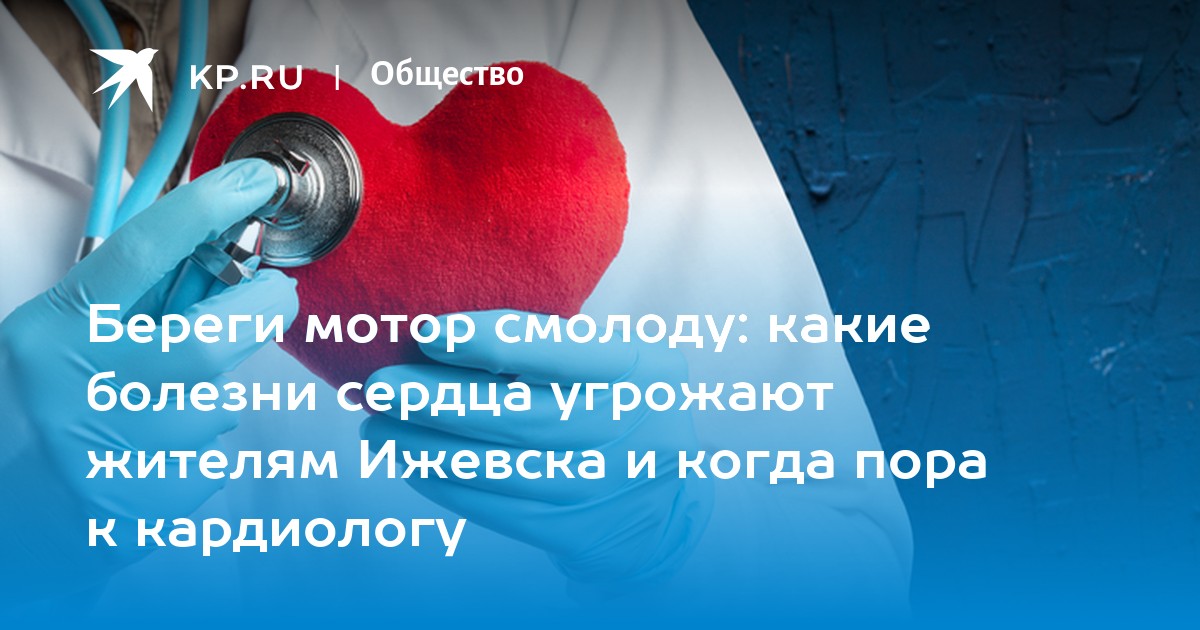 KP.RU | Общество

Береги мотор смолоду: какие болезни сердца угрожают жителям Ижевска и когда пора к кардиологу